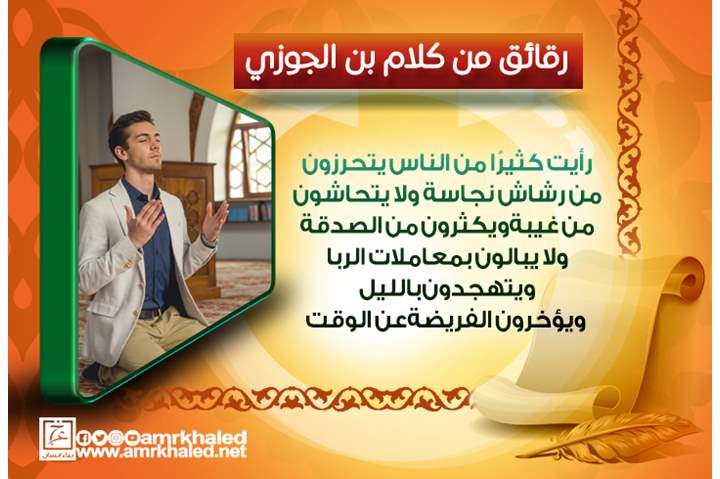 رقائق من كلام بن الجوزي

رأيت كثيرًا من الناس يتحرزون من رشاش نجاسة ولا يتحاشون من غيبة ويكثرون من الصدقة ولا يبالون بمعاملات الربا ويتهجدون بالليل ويؤخرون الفريضة عن الوقت

amrkhaled
www.amrkhaled.net